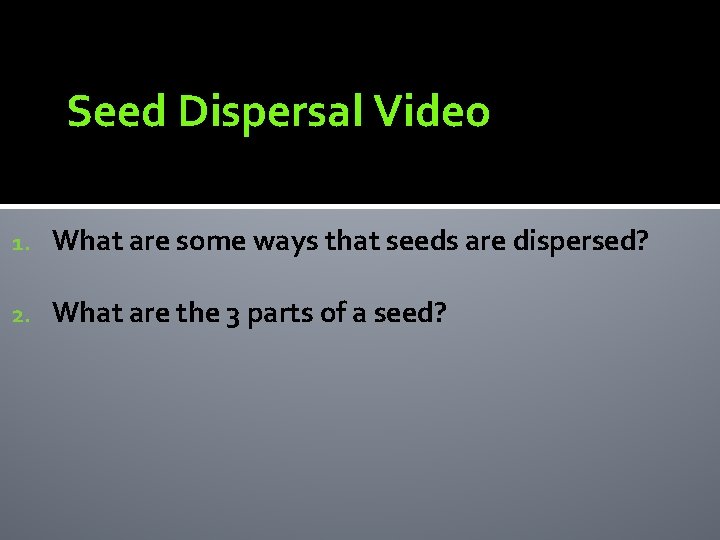 Seed Dispersal Video

1. What are some ways that seeds are dispersed?

2. What are the 3 parts of a seed?